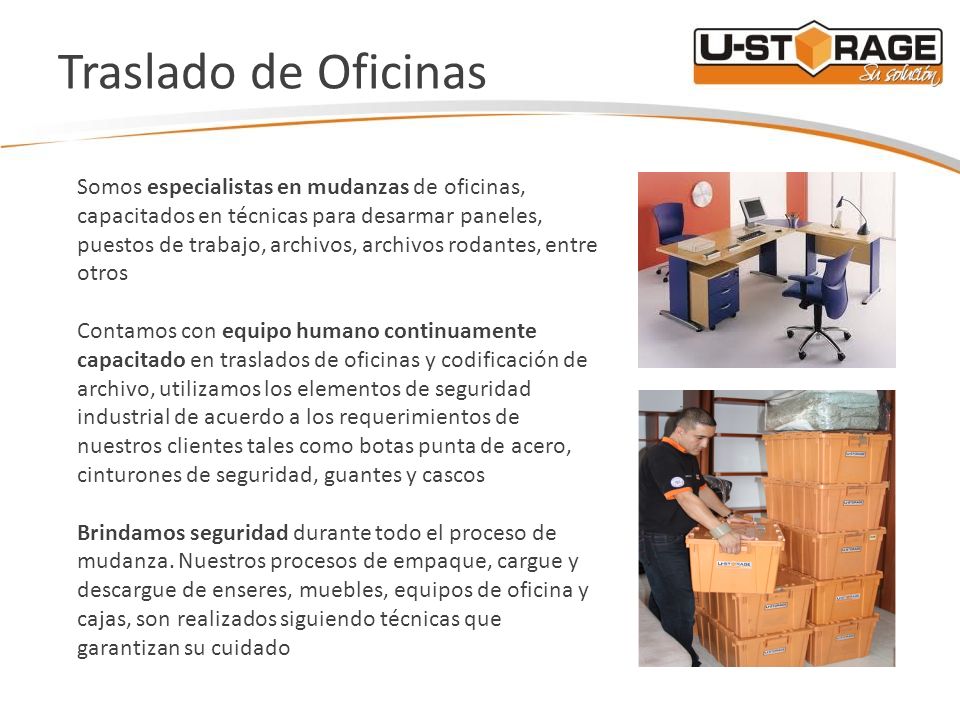 Traslado de Oficinas

U-STORAGE
Su solución

Somos especialistas en mudanzas de oficinas, capacitados en técnicas para desarmar paneles, puestos de trabajo, archivos, archivos rodantes, entre otros

Contamos con equipo humano continuamente capacitado en traslados de oficinas y codificación de archivo, utilizamos los elementos de seguridad industrial de acuerdo a los requerimientos de nuestros clientes tales como botas punta de acero, cinturones de seguridad, guantes y cascos

Brindamos seguridad durante todo el proceso de mudanza. Nuestros procesos de empaque, cargue y descargue de enseres, muebles, equipos de oficina y cajas, son realizados siguiendo técnicas que garantizan su cuidado

U-STORAGE